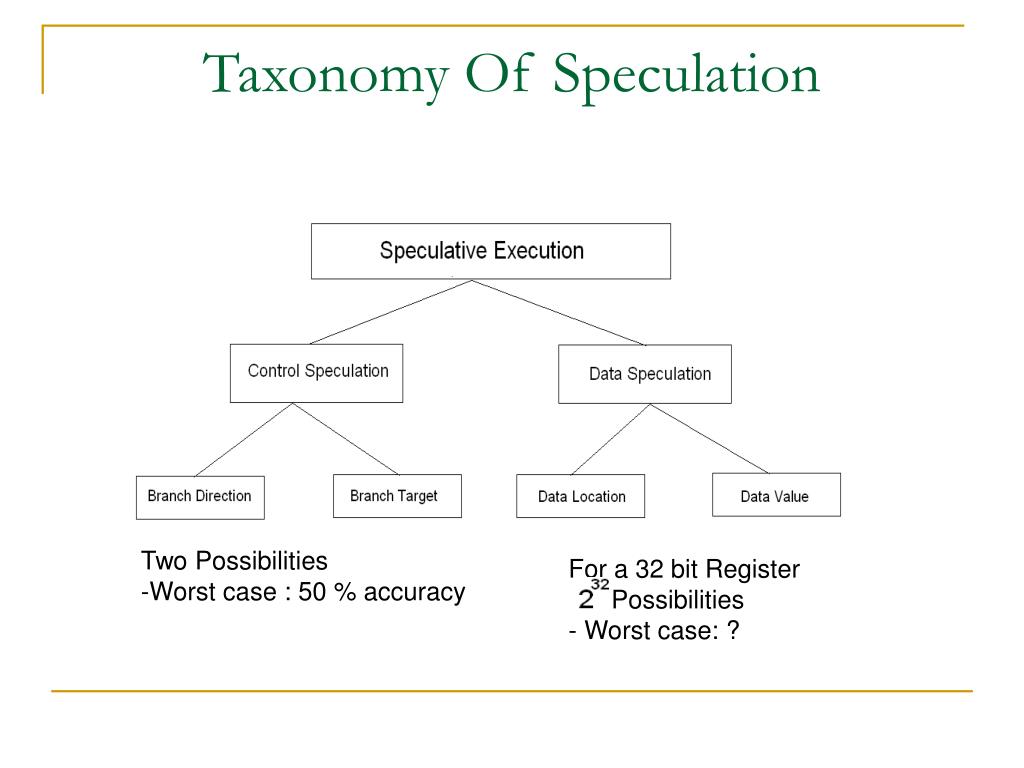 Taxonomy Of Speculation

Speculative Execution

Control Speculation

Data Speculation

Branch Direction

Branch Target

Data Location

Data Value

Two Possibilities
-Worst case : 50 % accuracy

For a 32 bit Register
$2^{32}$ Possibilities
- Worst case: ?